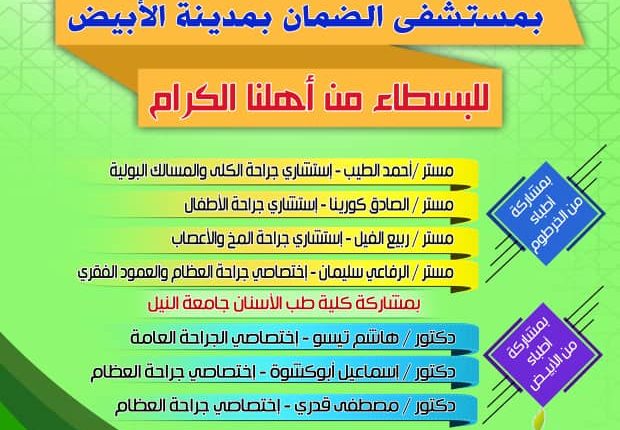 بمستشفى الضمان بمدينة الأبيض

للبسطاء من أهلنا الكرام

بمشاركة أطباء من الخرطوم

مستر /أحمد الطيب - إستشاري جراحة الكلى والمسالك البولية

مستر / الصادق كورينا - إستشاري جراحة الأطفال

مستر / ربيع الفيل - إستشاري جراحة المخ والأعصاب

مستر / الرفاعي سليمان - إختصاصي جراحة العظام والعمود الفقري

بمشاركة كلية طب الأسنان جامعة النيل

بمشاركة أطباء من الأبيض

دكتور / هاشم تيسو - إختصاصي الجراحة العامة

دكتور / إسماعيل أبوكشوة - إختصاصي جراحة العظام

دكتور / مصطفى قدري - إختصاصي جراحة العظام